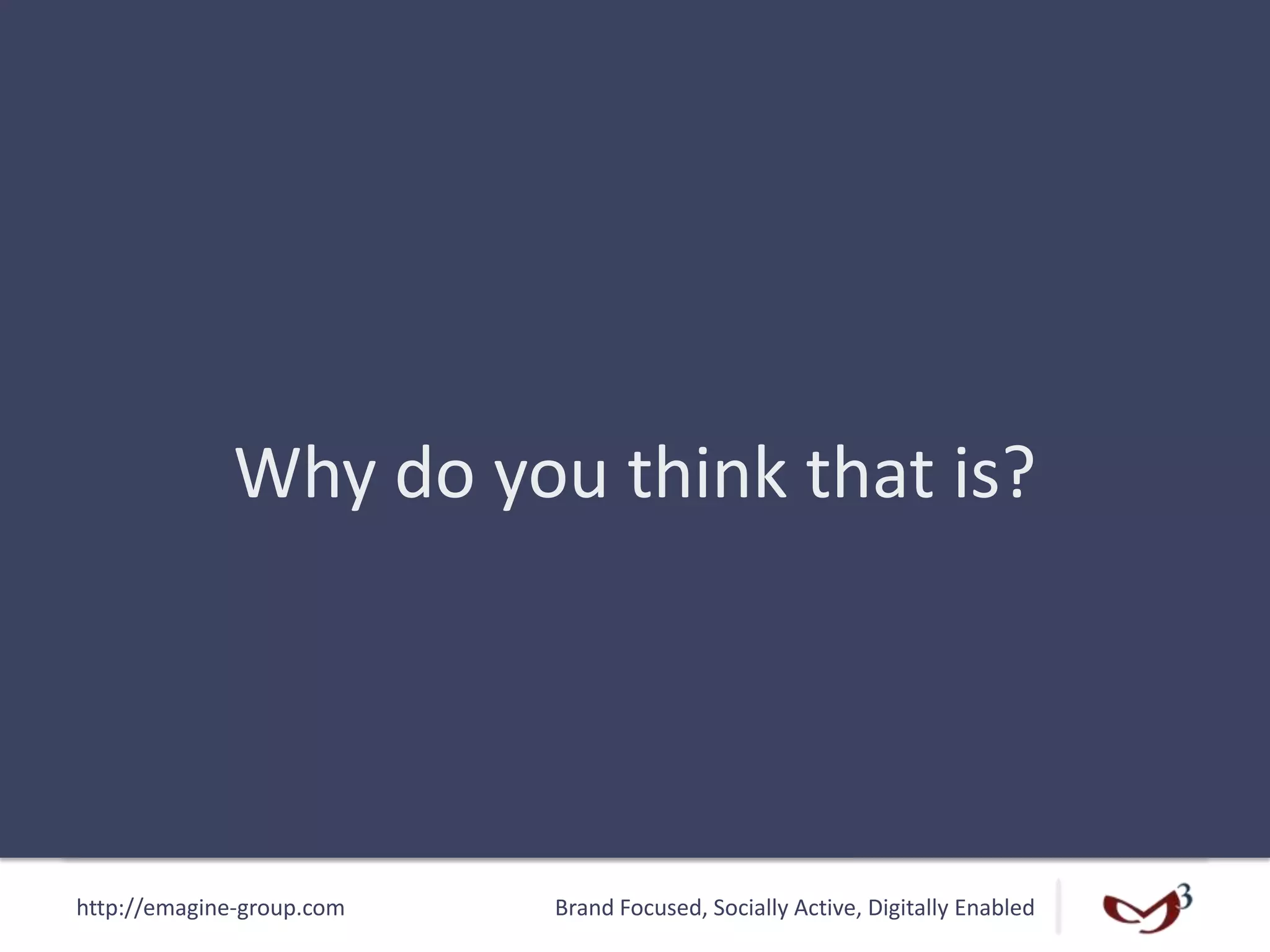 Why do you think that is?

http://emagine-group.com

Brand Focused, Socially Active, Digitally Enabled

3